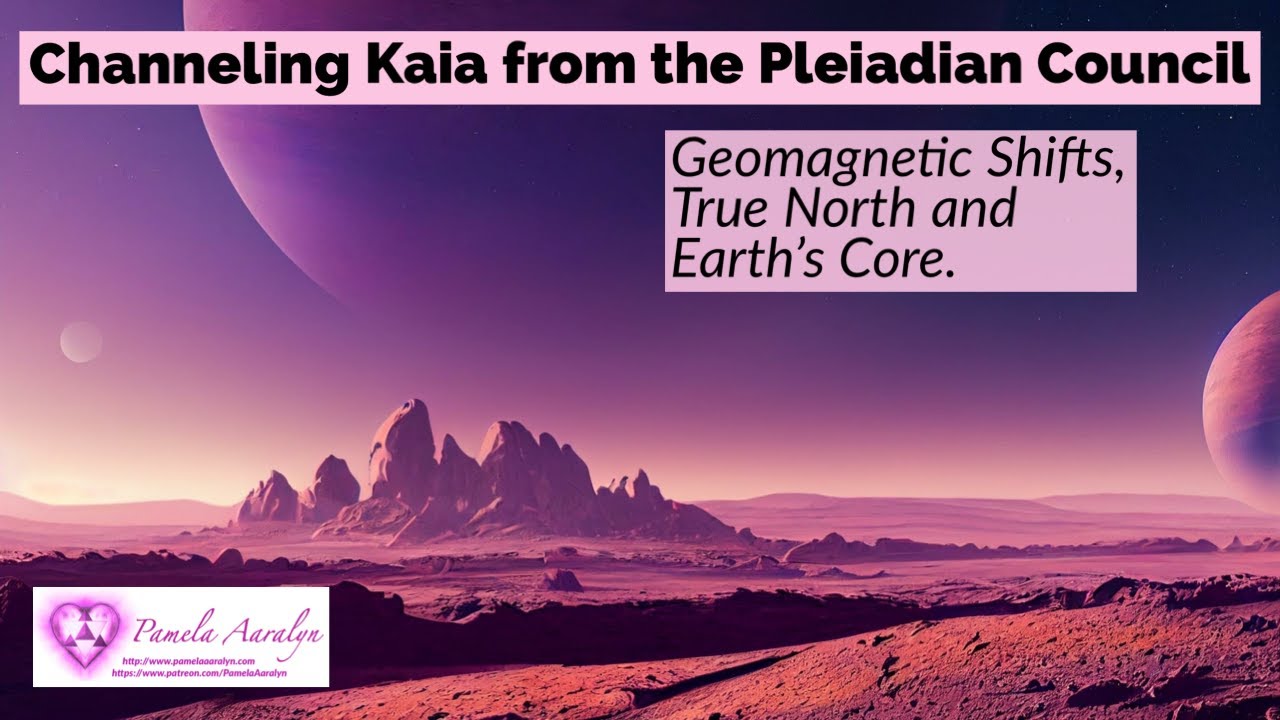 Channeling Kaia from the Pleiadian Council

Geomagnetic Shifts, True North and Earth's Core.

Pamela Aaralyn
http://www.pamelaaaralyn.com
https://www.patreon.com/PamelaAaralyn